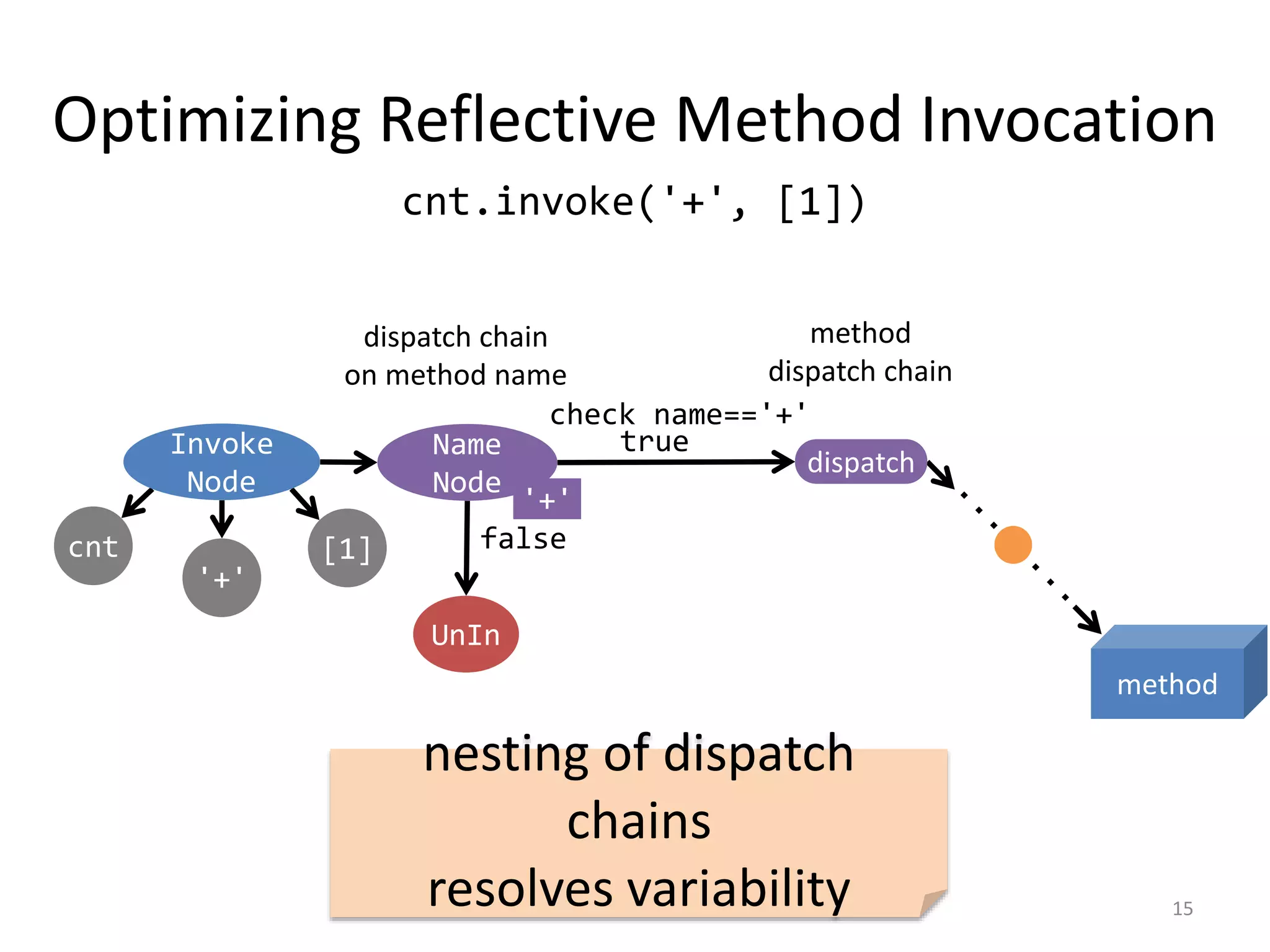 Optimizing Reflective Method Invocation

cnt.invoke('+', [1])

dispatch chain
on method name

method
dispatch chain

check name=='+'
true

Invoke
Node

Name
Node

'+'

dispatch

cnt

'+'

[1]

false

UnIn

method

nesting of dispatch
chains
resolves variability

15